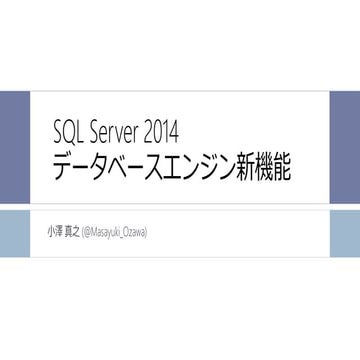 SQL Server 2014
データベースエンジン新機能

小澤 真之 (@Masayuki_Ozawa)